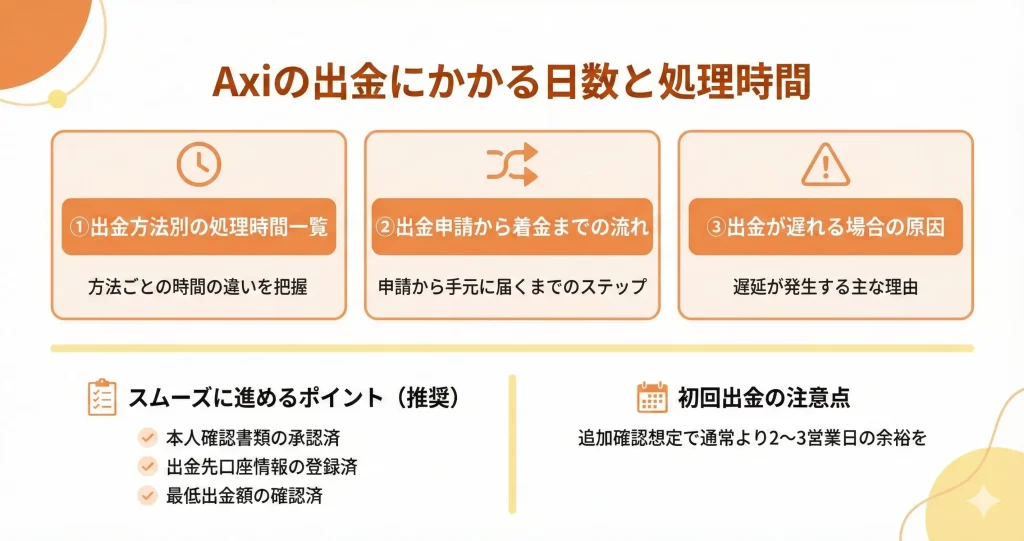 Axiの出金にかかる日数と処理時間

①出金方法別の処理時間一覧

方法ごとの時間の違いを把握

②出金申請から着金までの流れ

申請から手元に届くまでのステップ

③出金が遅れる場合の原因

遅延が発生する主な理由

スムーズに進めるポイント（推奨）

本人確認書類の承認済

出金先口座情報の登録済

最低出金額の確認済

初回出金の注意点

追加確認想定で通常より2〜3営業日の余裕を